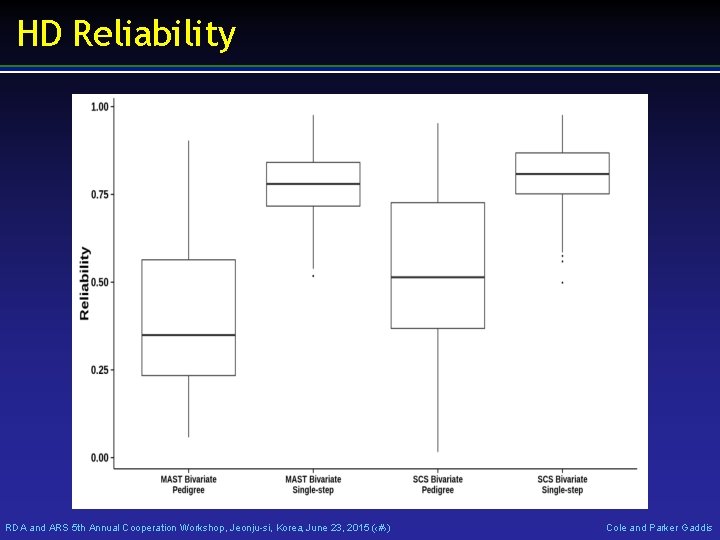 HD Reliability

Reliability

1.00
0.75
0.50
0.25
0.00

MAST Bivariate Pedigree
MAST Bivariate Single-step
SCS Bivariate Pedigree
SCS Bivariate Single-step

RDA and ARS 5th Annual Cooperation Workshop, Jeonju-si, Korea, June 23, 2015 (#)

Cole and Parker Gaddis